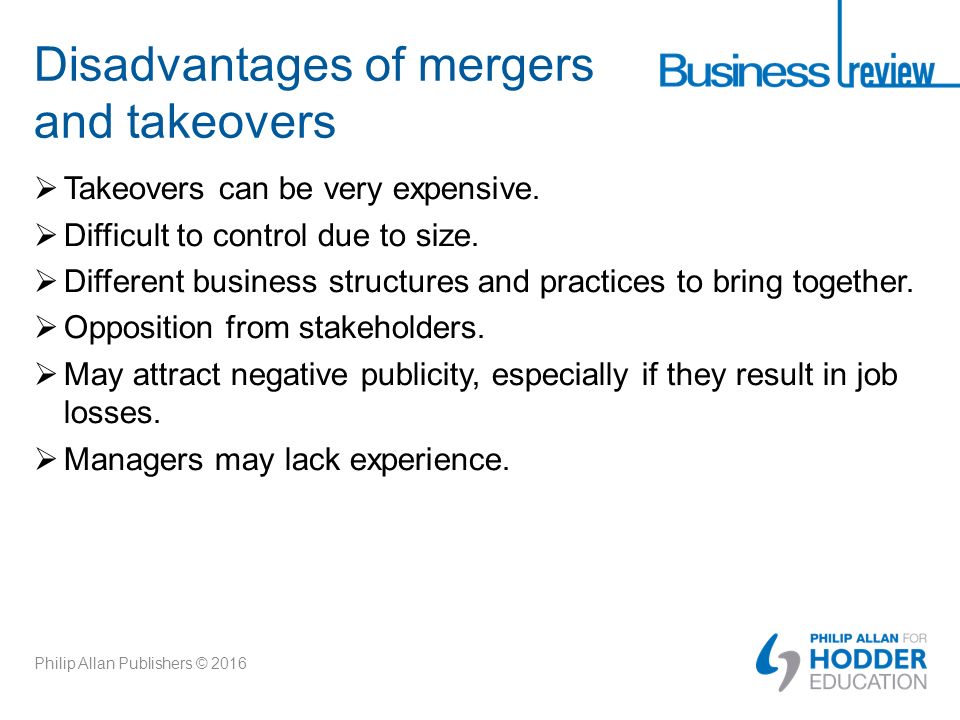 Disadvantages of mergers and takeovers

Business review

➢ Takeovers can be very expensive.
➢ Difficult to control due to size.
➢ Different business structures and practices to bring together.
➢ Opposition from stakeholders.
➢ May attract negative publicity, especially if they result in job losses.
➢ Managers may lack experience.

Philip Allan Publishers © 2016

PHILIP ALLAN FOR HODDER EDUCATION